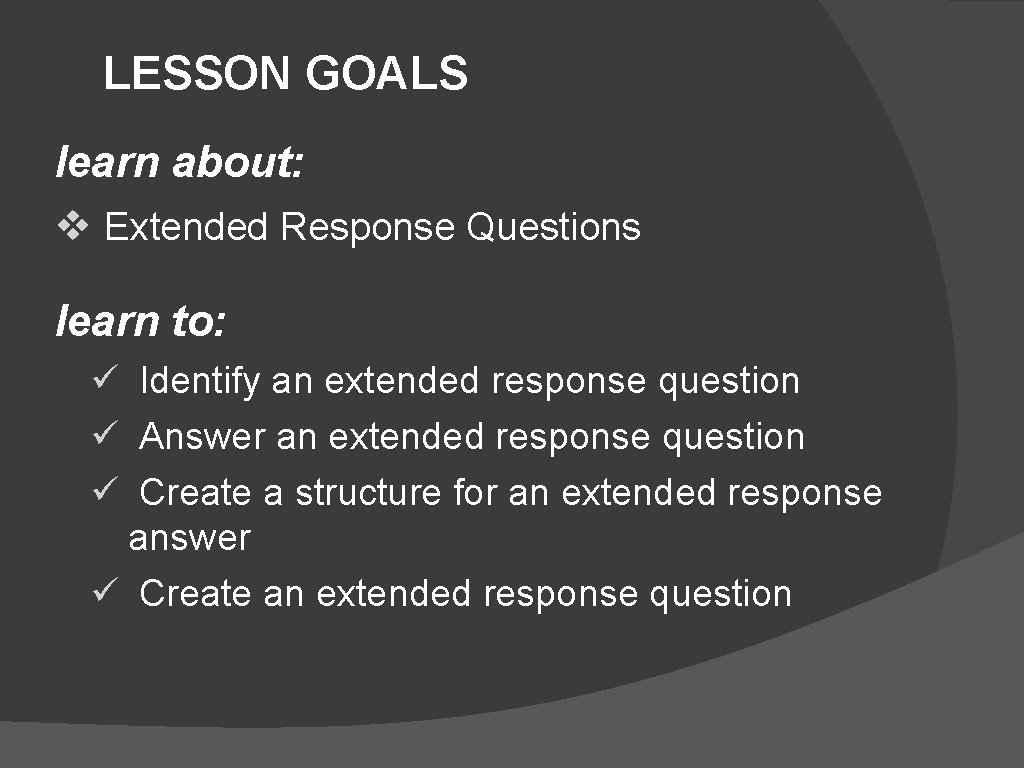 LESSON GOALS

learn about:

❖ Extended Response Questions

learn to:

✓ Identify an extended response question
✓ Answer an extended response question
✓ Create a structure for an extended response answer
✓ Create an extended response question